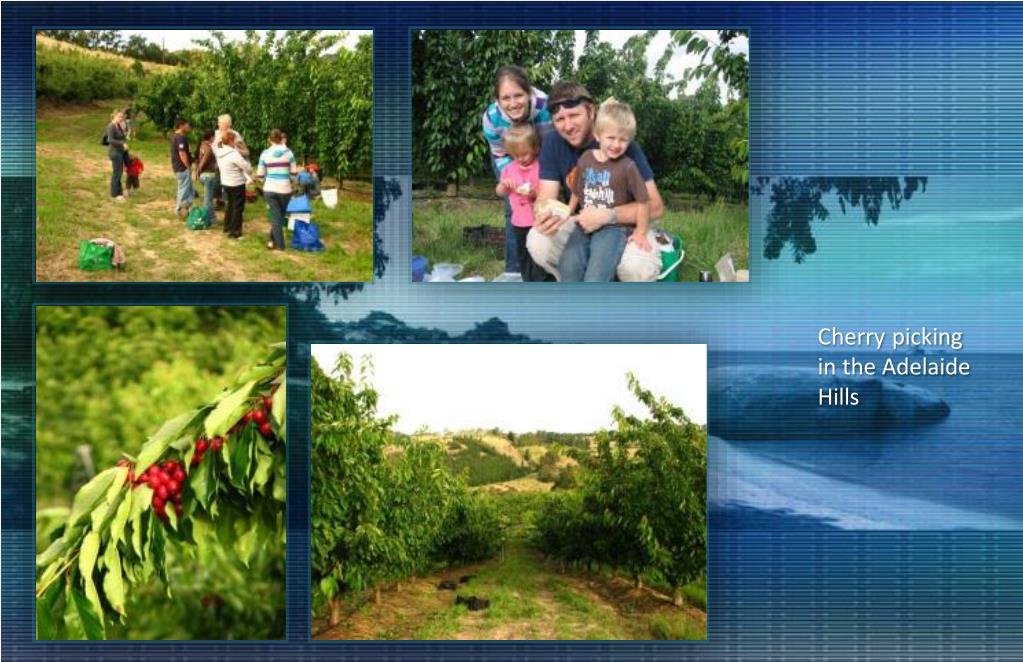 Cherry picking in the Adelaide Hills